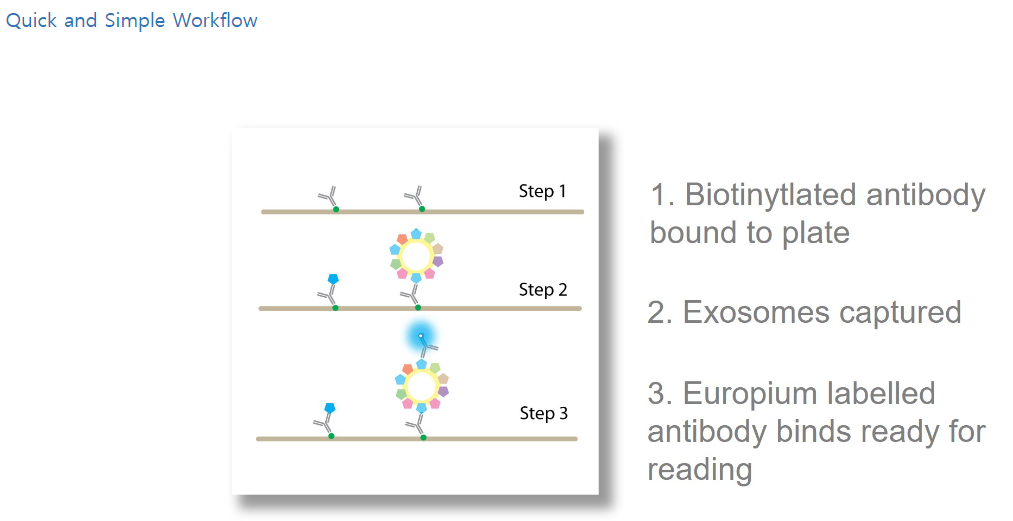 Quick and Simple Workflow

Step 1

Step 2

Step 3

1. Biotinytlated antibody bound to plate

2. Exosomes captured

3. Europium labelled antibody binds ready for reading